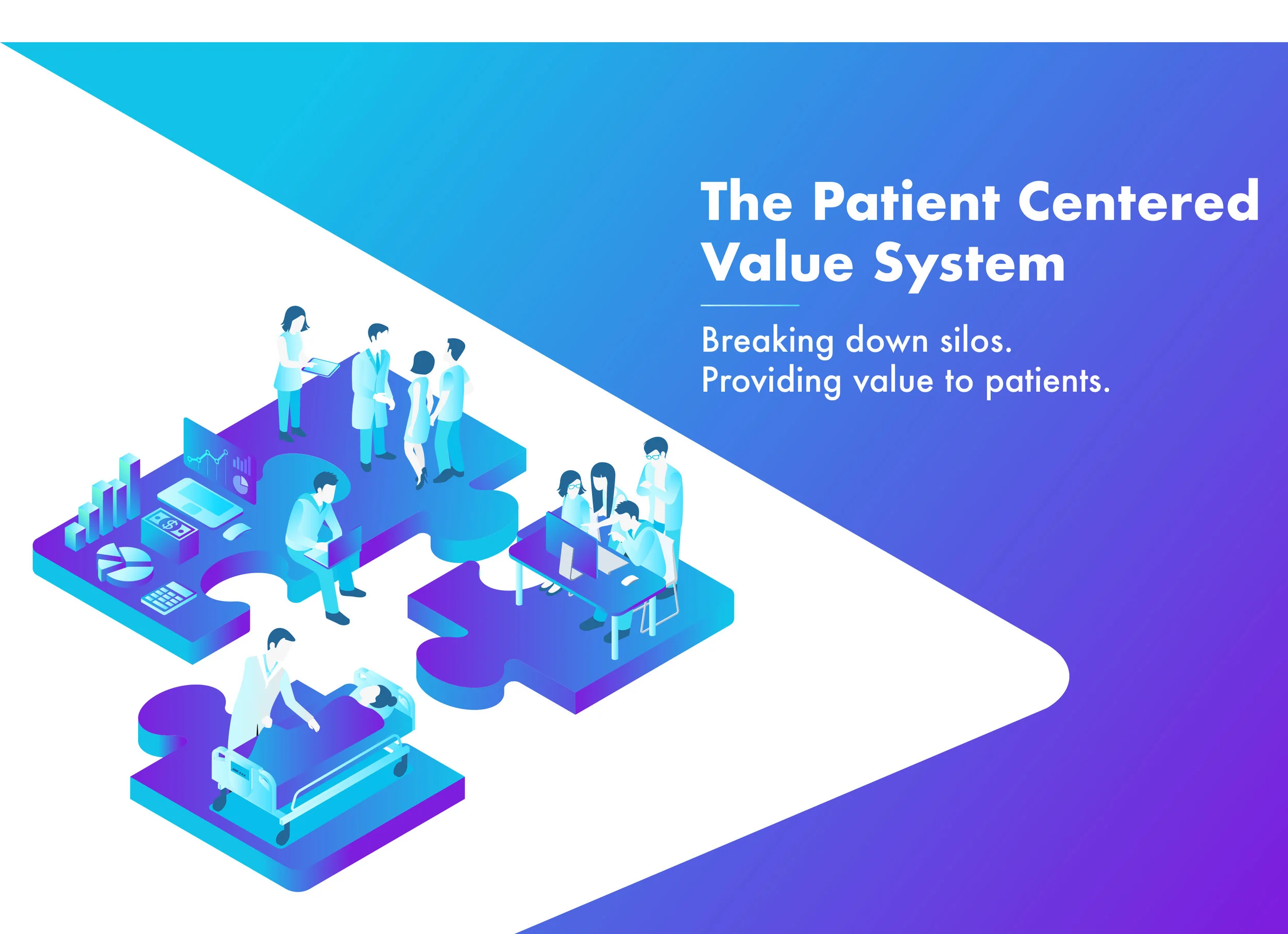 The Patient Centered Value System

Breaking down silos.
Providing value to patients.